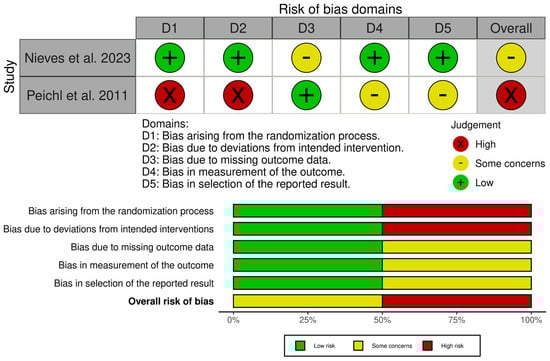 Risk of bias domains

Study

| | D1 | D2 | D3 | D4 | D5 | Overall |
|---|---|---|---|---|---|---|
| Nieves et al. 2023 | + | + | - | + | + | - |
| Peichl et al. 2011 | X | X | + | - | - | X |

Domains:
D1: Bias arising from the randomization process.
D2: Bias due to deviations from intended intervention.
D3: Bias due to missing outcome data.
D4: Bias in measurement of the outcome.
D5: Bias in selection of the reported result.

Judgement
X High
- Some concerns
+ Low

Bias arising from the randomization process
Bias due to deviations from intended interventions
Bias due to missing outcome data
Bias in measurement of the outcome
Bias in selection of the reported result
**Overall risk of bias**

0% 25% 50% 75% 100%

Low risk Some concerns High risk